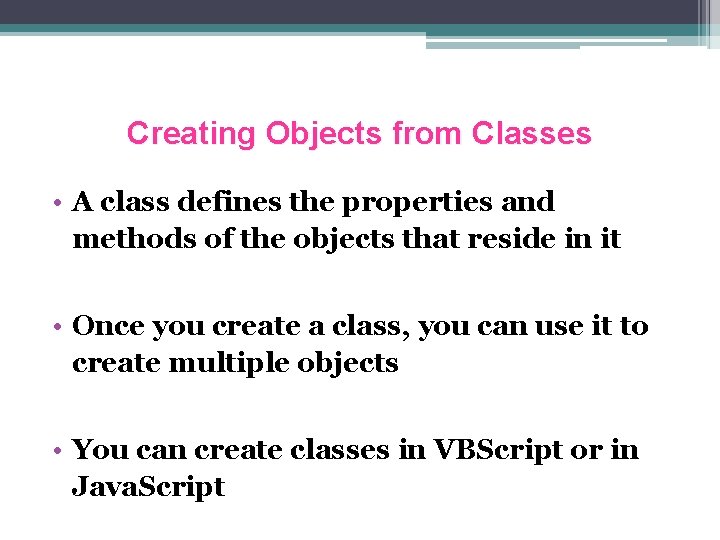 Creating Objects from Classes

• A class defines the properties and methods of the objects that reside in it

• Once you create a class, you can use it to create multiple objects

• You can create classes in VBScript or in JavaScript